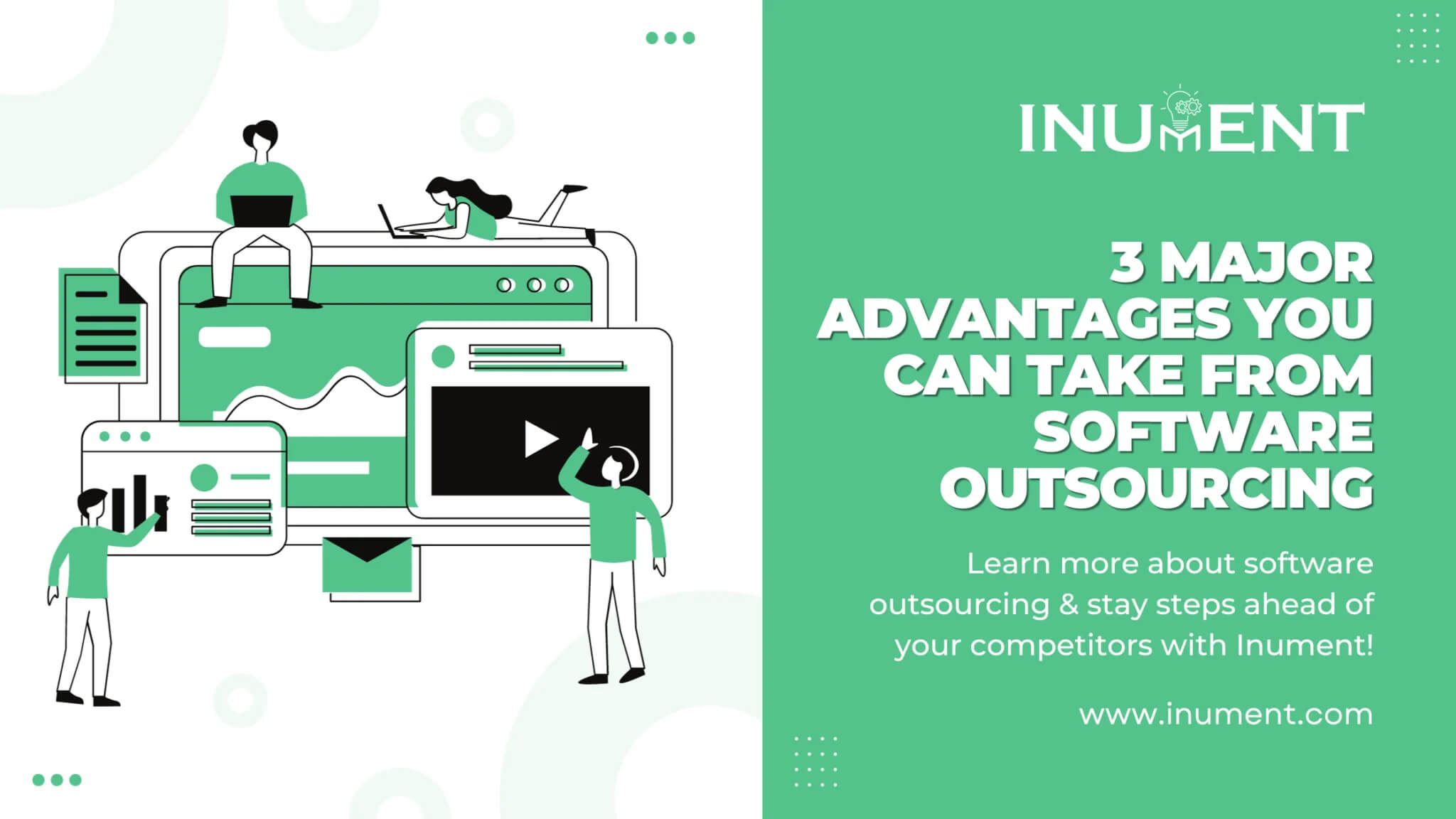 INUMENT

3 MAJOR ADVANTAGES YOU CAN TAKE FROM SOFTWARE OUTSOURCING

Learn more about software outsourcing & stay steps ahead of your competitors with Inument!

www.inument.com